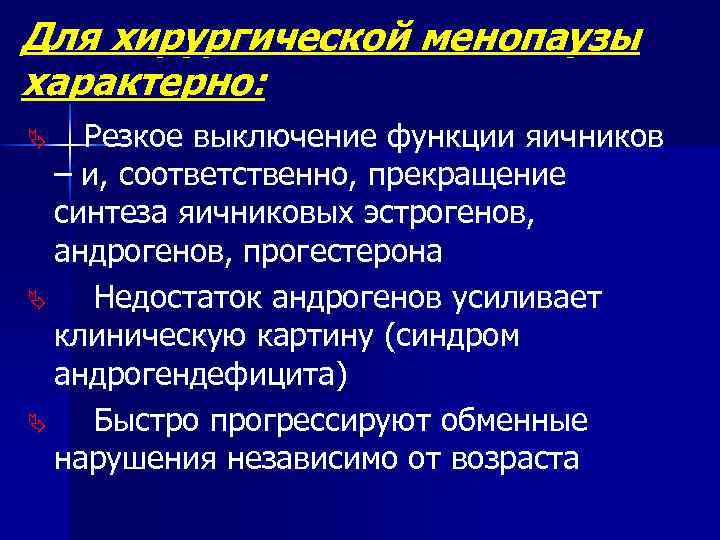 Для хирургической менопаузы характерно:

Резкое выключение функции яичников – и, соответственно, прекращение синтеза яичниковых эстрогенов, андрогенов, прогестерона

Недостаток андрогенов усиливает клиническую картину (синдром андрогендефицита)

Быстро прогрессируют обменные нарушения независимо от возраста